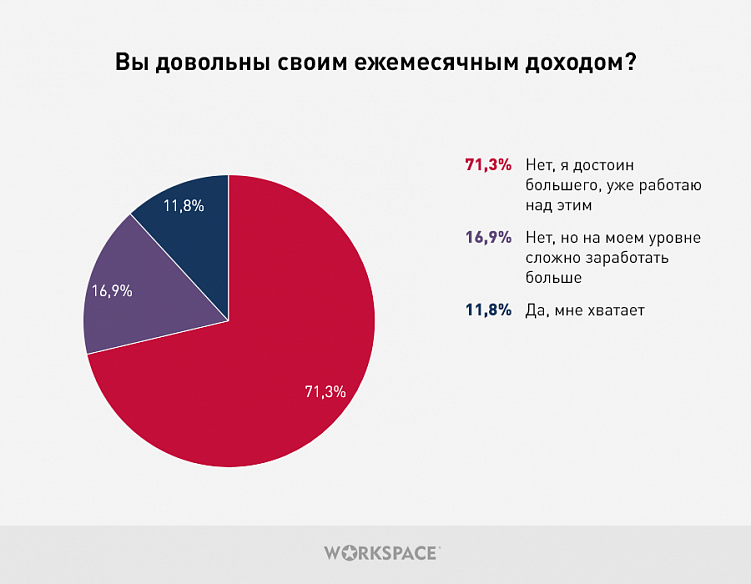 Вы довольны своим ежемесячным доходом?

11,8%

16,9%

71,3%

71,3% Нет, я достоин большего, уже работаю над этим

16,9% Нет, но на моем уровне сложно заработать больше

11,8% Да, мне хватает

WORKSPACE